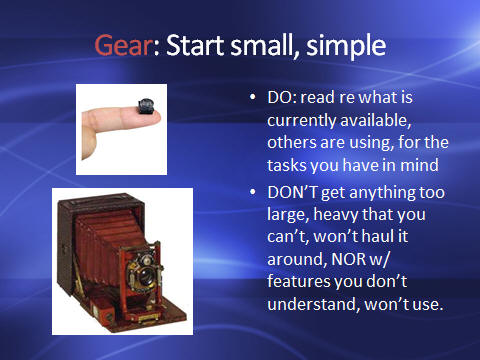 Gear: Start small, simple

• DO: read re what is currently available, others are using, for the tasks you have in mind

• DON'T get anything too large, heavy that you can't, won't haul it around, NOR w/ features you don't understand, won't use.